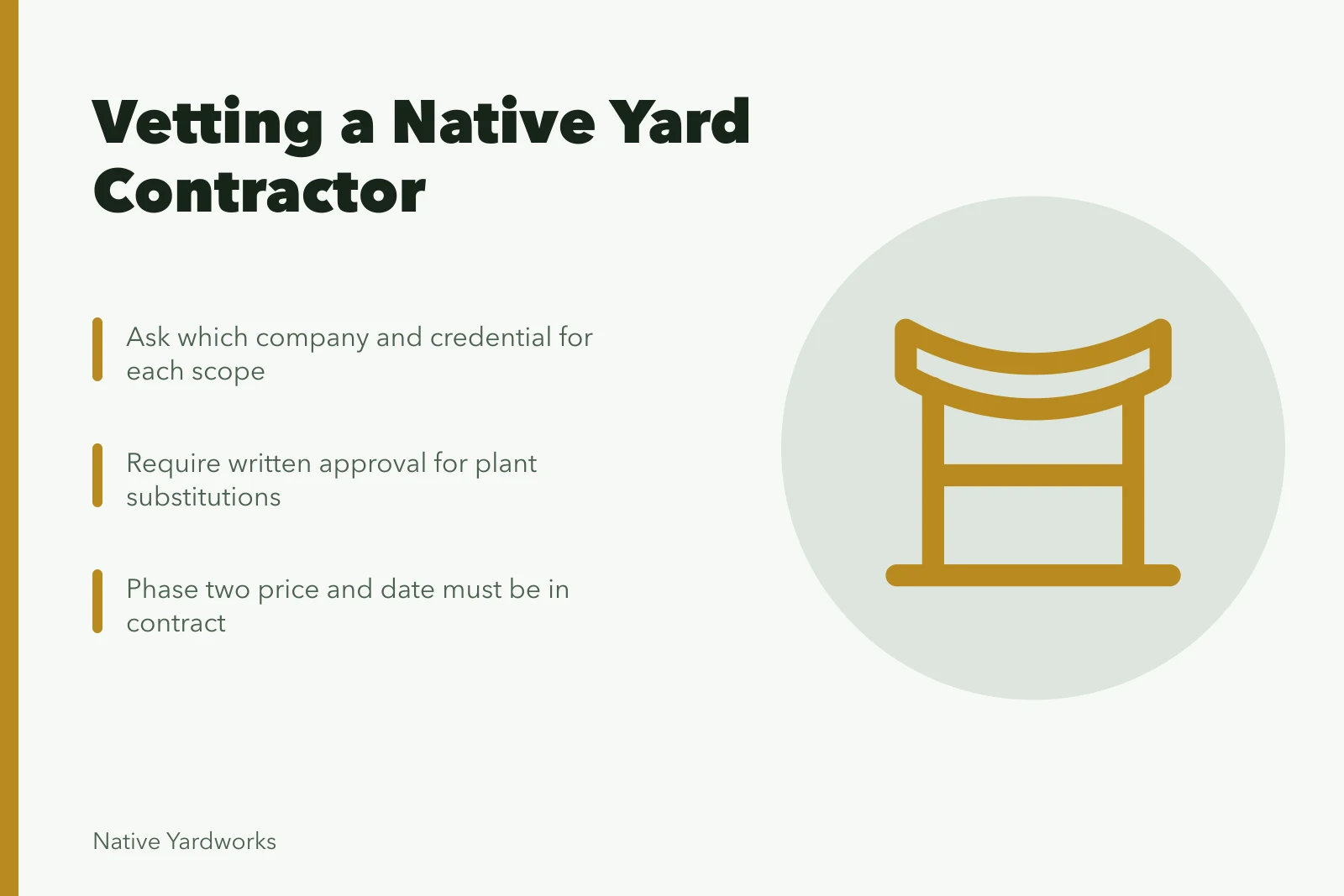 Vetting a Native Yard Contractor

Ask which company and credential for each scope

Require written approval for plant substitutions

Phase two price and date must be in contract

Native Yardworks